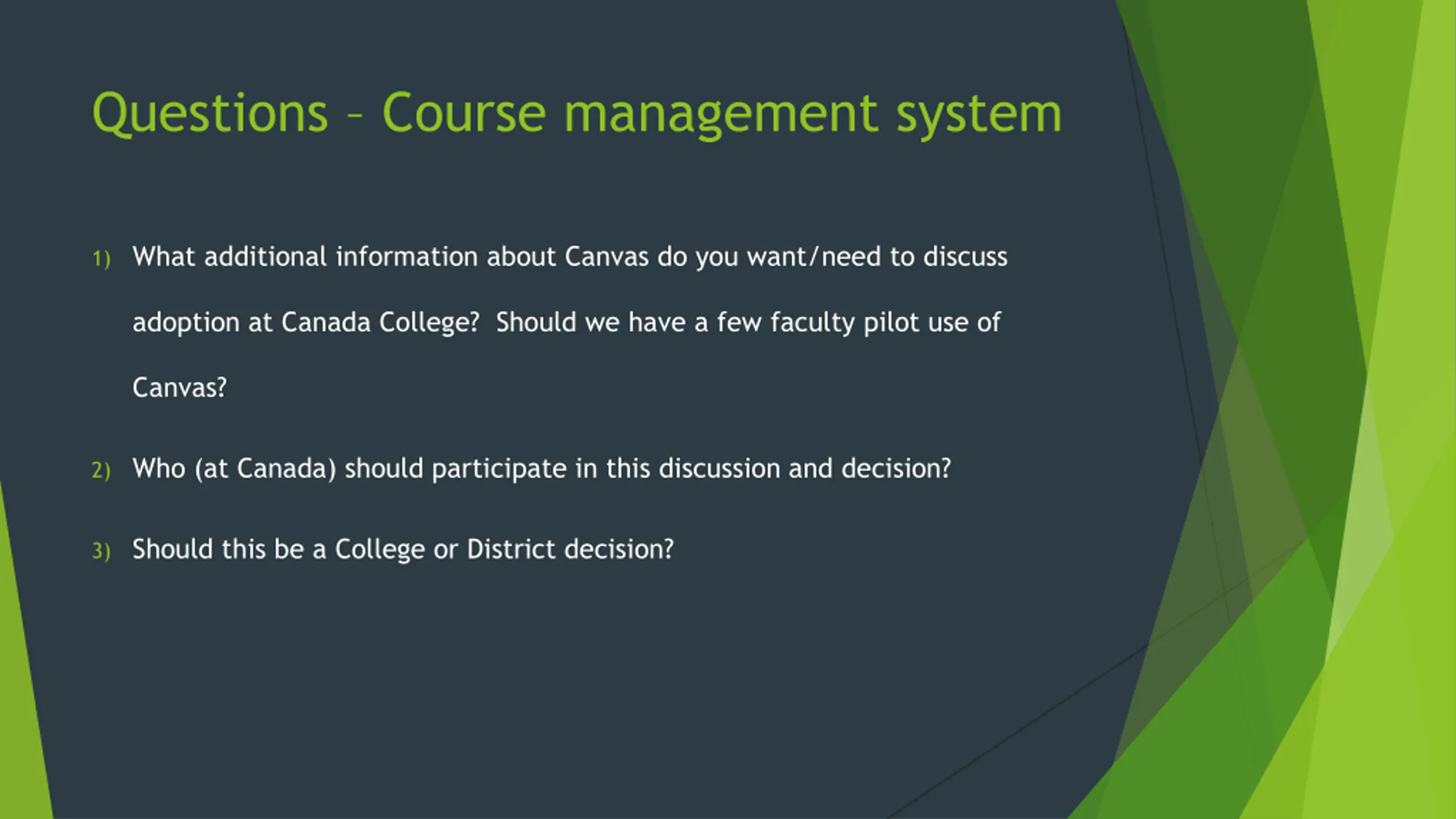 Questions – Course management system

1) What additional information about Canvas do you want/need to discuss adoption at Canada College? Should we have a few faculty pilot use of Canvas?

2) Who (at Canada) should participate in this discussion and decision?

3) Should this be a College or District decision?